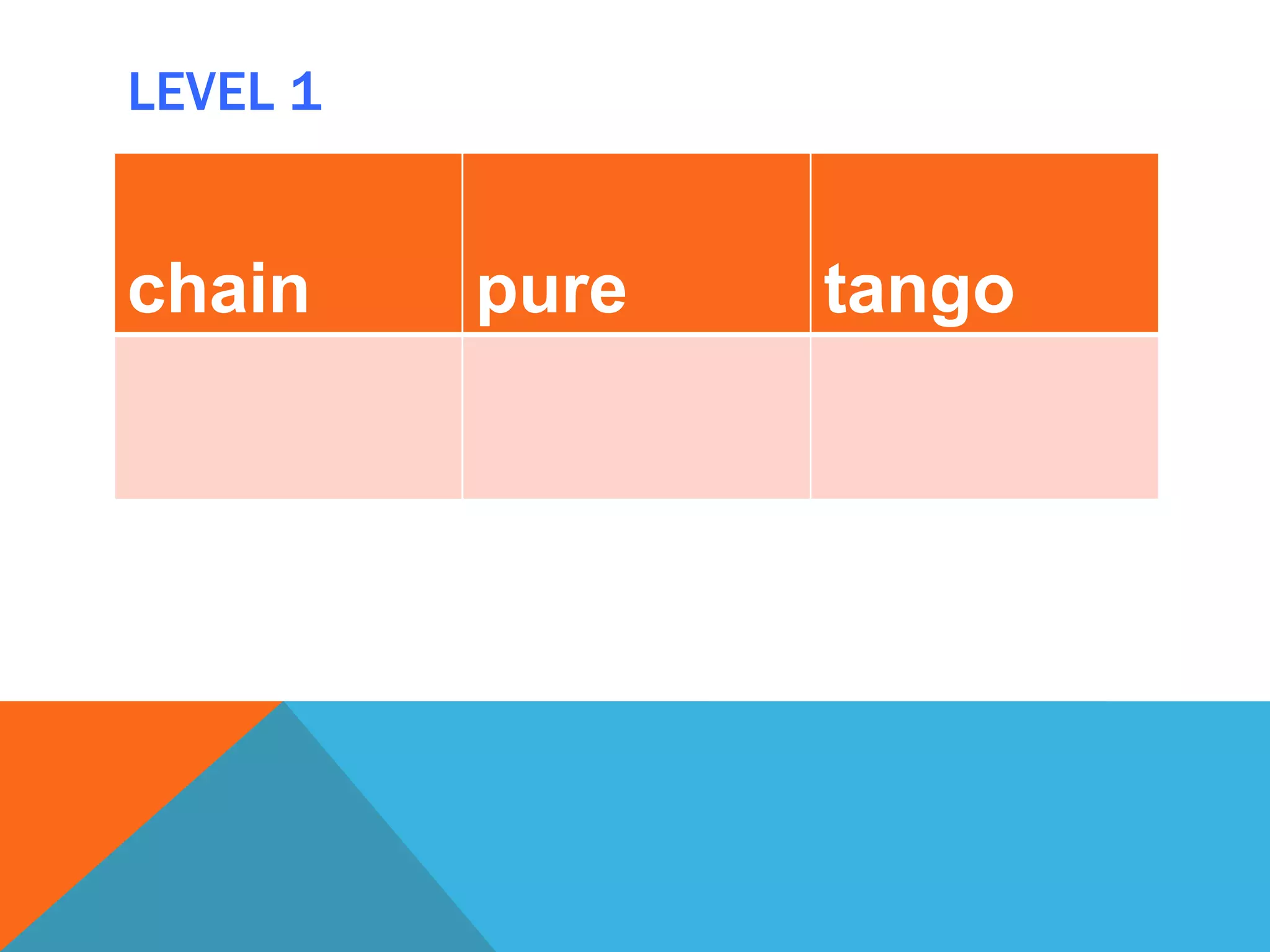 LEVEL 1

| chain | pure | tango |
|---|---|---|
| | | |